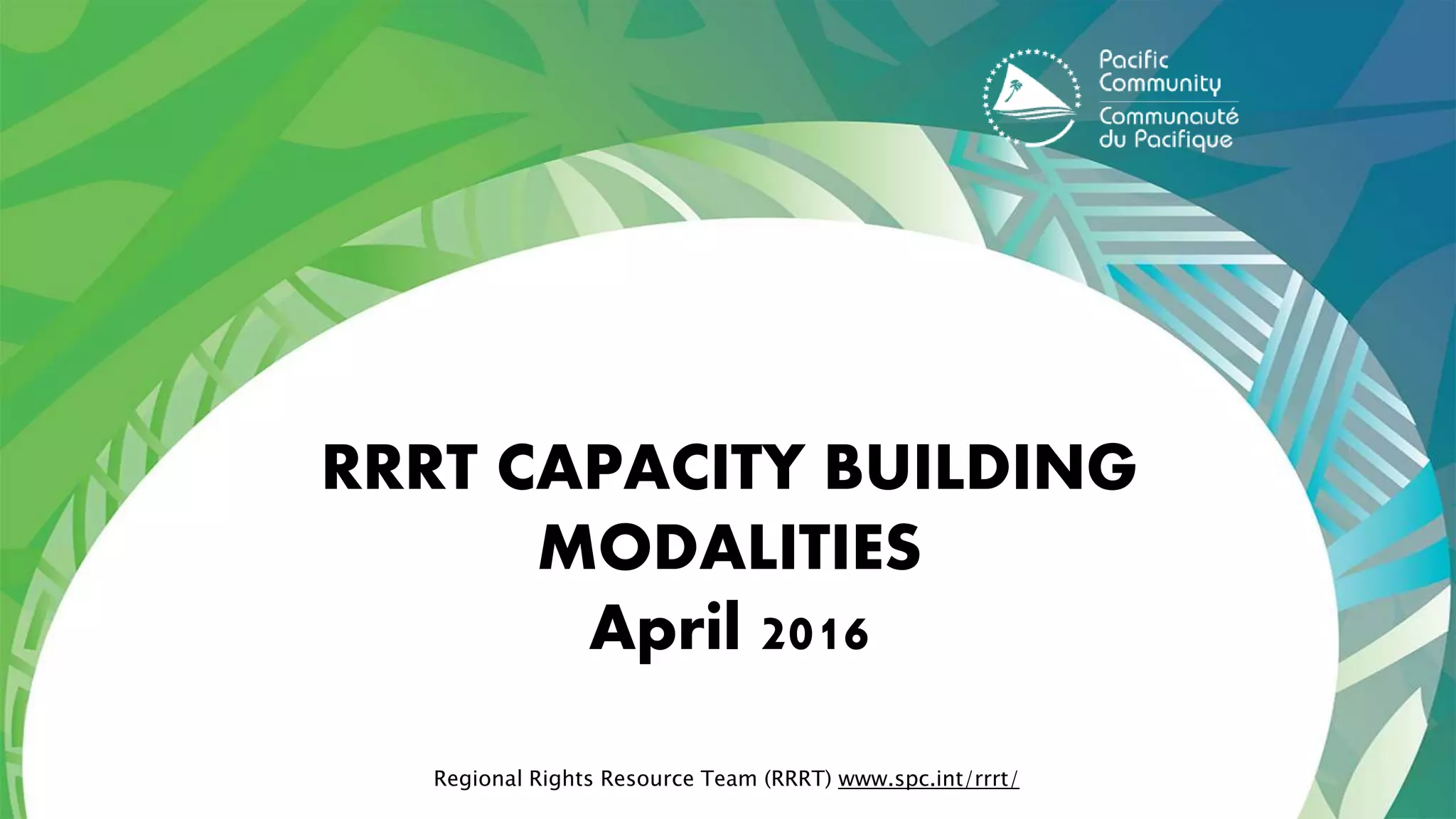 Pacific Community
Communauté du Pacifique

RRRT CAPACITY BUILDING MODALITIES
April 2016

Regional Rights Resource Team (RRRT) www.spc.int/rrrt/